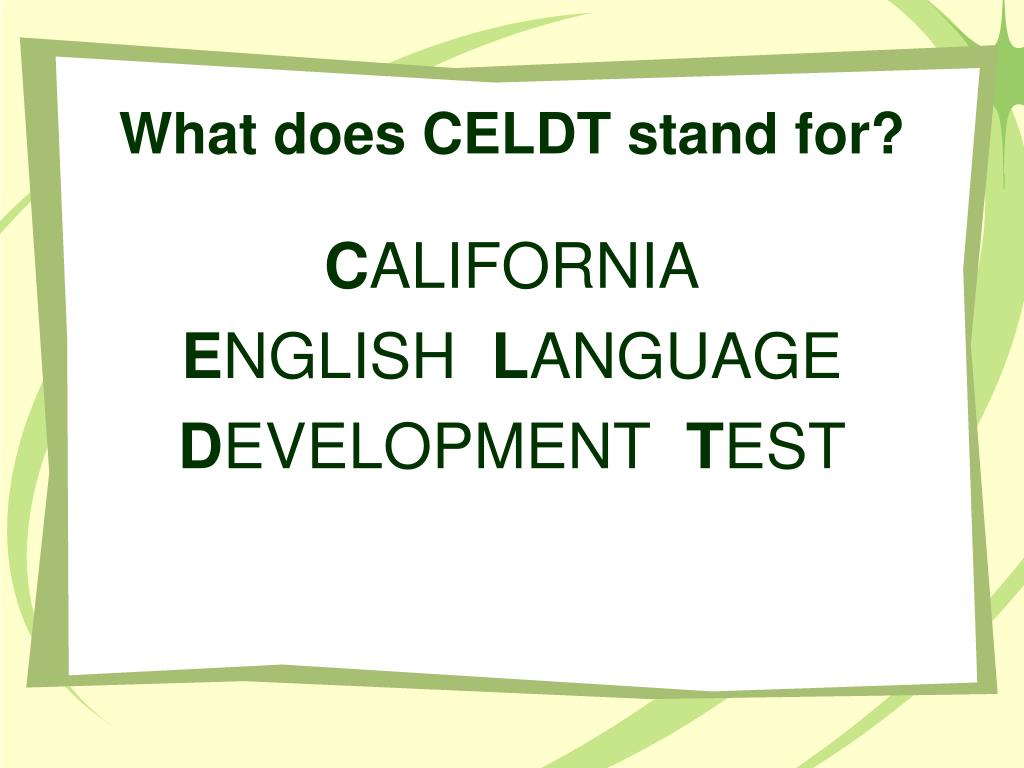 What does CELDT stand for?

CALIFORNIA
ENGLISH LANGUAGE
DEVELOPMENT TEST